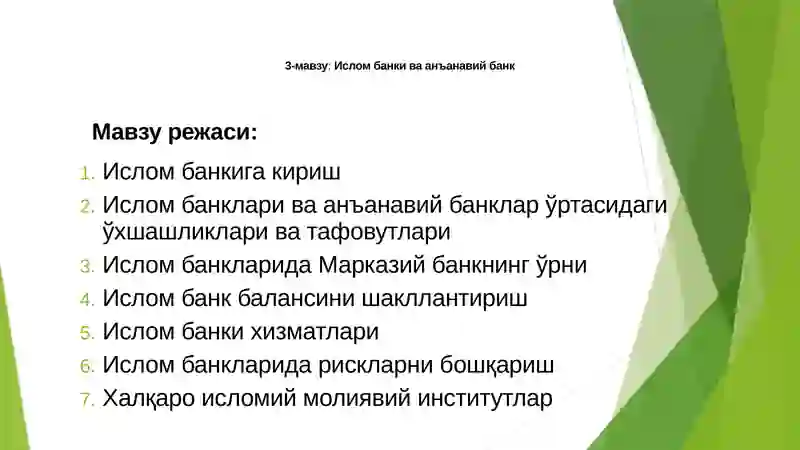 3-мавзу: Ислом банки ва анъанавий банк

Мавзу режаси:

1. Ислом банкига кириш
2. Ислом банклари ва анъанавий банклар ўртасидаги ўхшашликлари ва тафовутлари
3. Ислом банкларида Марказий банкнинг ўрни
4. Ислом банк балансини шакллантириш
5. Ислом банки хизматлари
6. Ислом банкларида рискларни бошқариш
7. Халқаро исломий молиявий институтлар